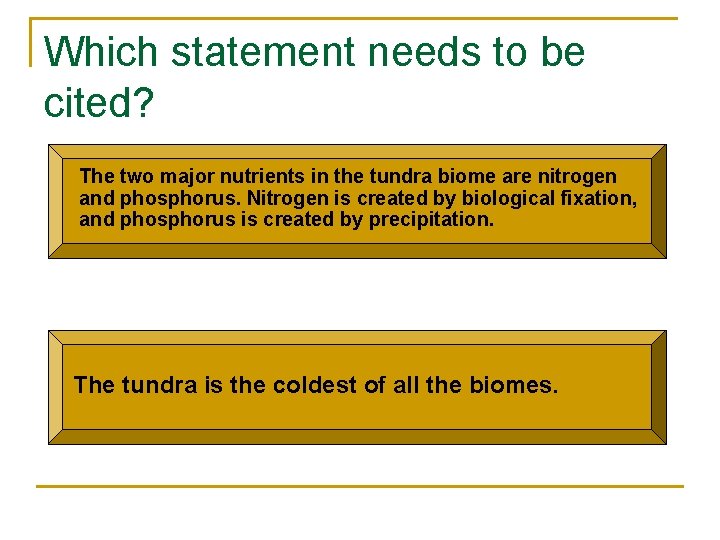 Which statement needs to be cited?

The two major nutrients in the tundra biome are nitrogen and phosphorus. Nitrogen is created by biological fixation, and phosphorus is created by precipitation.

The tundra is the coldest of all the biomes.